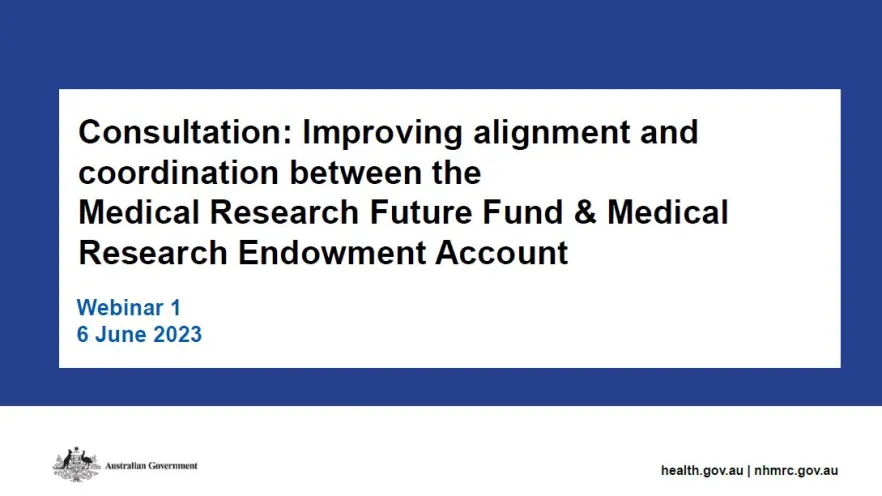 Consultation: Improving alignment and coordination between the
Medical Research Future Fund & Medical Research Endowment Account

Webinar 1
6 June 2023

Australian Government

health.gov.au | nhmrc.gov.au